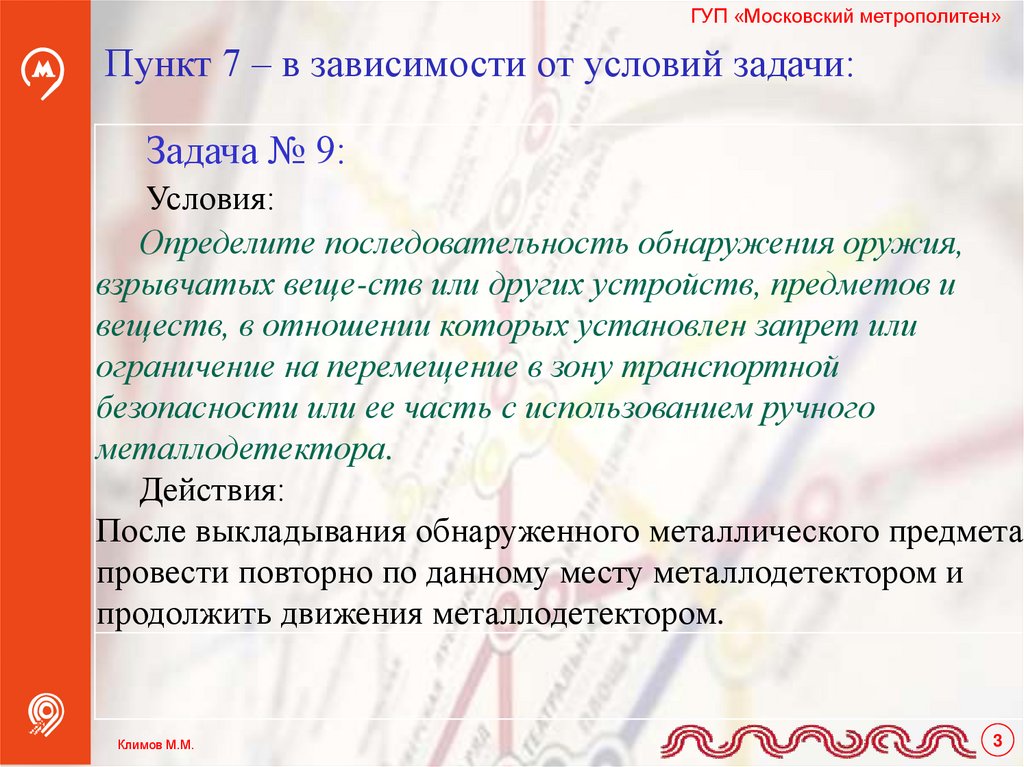 ГУП «Московский метрополитен»

Пункт 7 – в зависимости от условий задачи:

Задача № 9:

Условия:

Определите последовательность обнаружения оружия, взрывчатых веще-ств или других устройств, предметов и веществ, в отношении которых установлен запрет или ограничение на перемещение в зону транспортной безопасности или ее часть с использованием ручного металлодетектора.

Действия:

После выкладывания обнаруженного металлического предмета провести повторно по данному месту металлодетектором и продолжить движения металлодетектором.

Климов М.М.

3